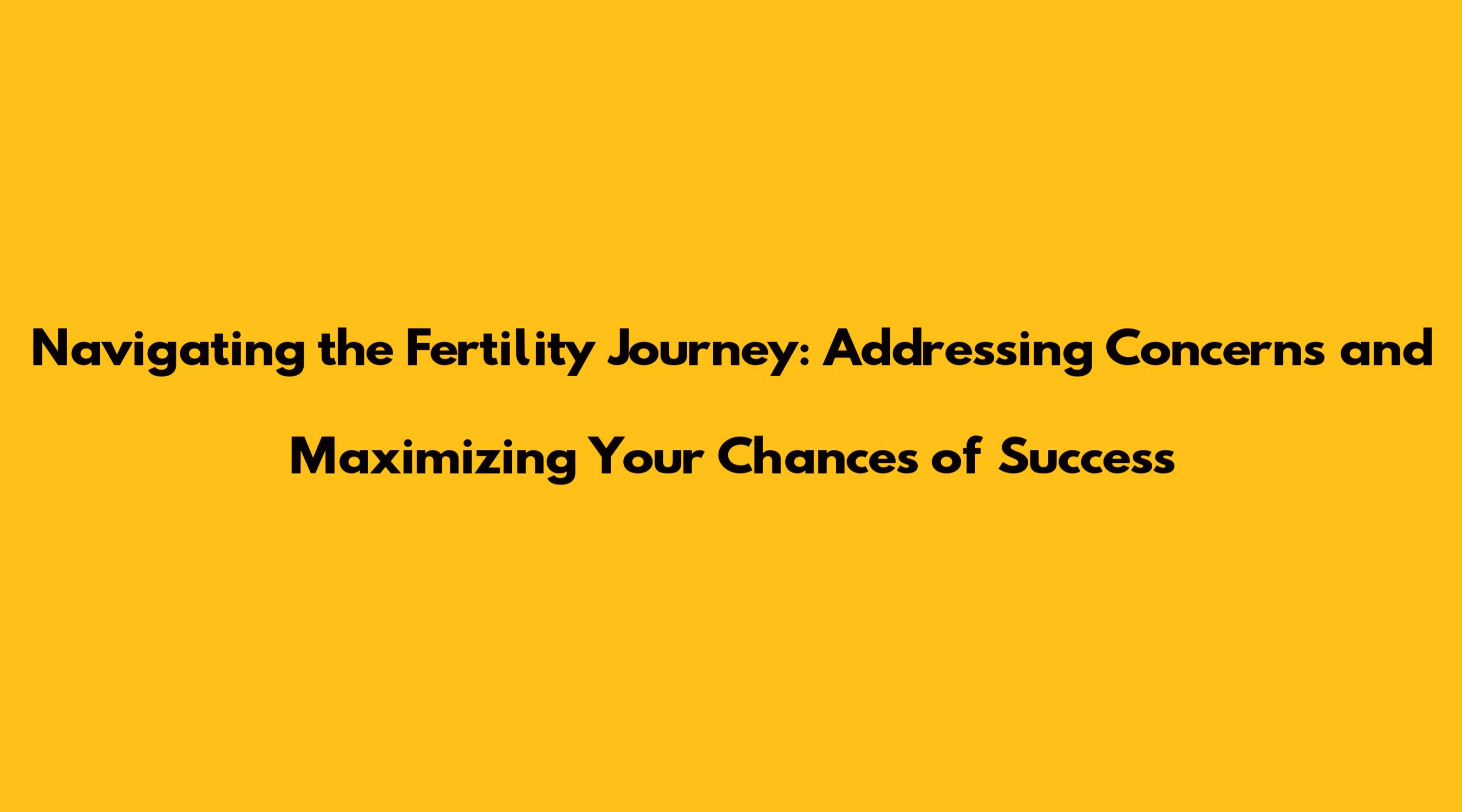 Navigating the Fertility Journey: Addressing Concerns and Maximizing Your Chances of Success